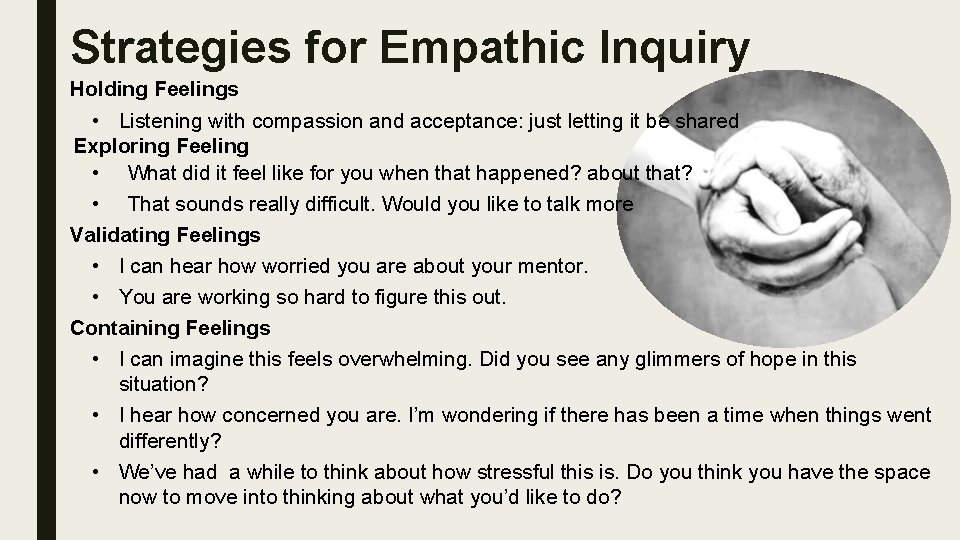 Strategies for Empathic Inquiry

Holding Feelings

• Listening with compassion and acceptance: just letting it be shared

Exploring Feeling

• What did it feel like for you when that happened? about that?

• That sounds really difficult. Would you like to talk more

Validating Feelings

• I can hear how worried you are about your mentor.

• You are working so hard to figure this out.

Containing Feelings

• I can imagine this feels overwhelming. Did you see any glimmers of hope in this situation?

• I hear how concerned you are. I'm wondering if there has been a time when things went differently?

• We've had a while to think about how stressful this is. Do you think you have the space now to move into thinking about what you'd like to do?